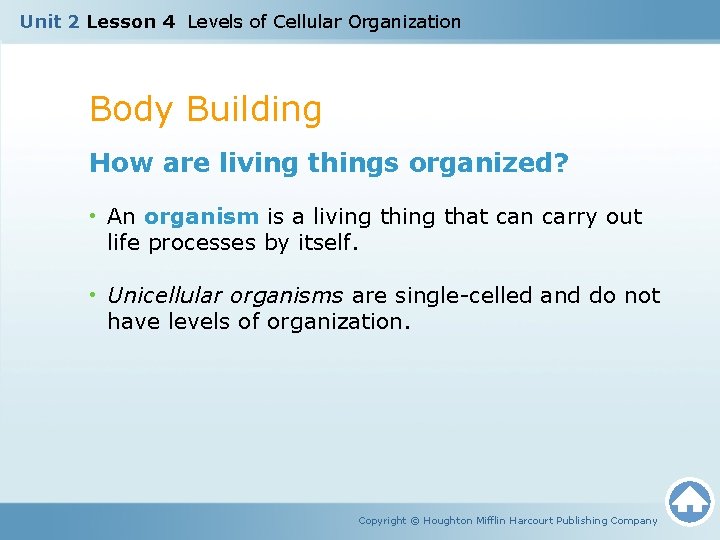 Unit 2 Lesson 4 Levels of Cellular Organization

Body Building

How are living things organized?

• An organism is a living thing that can carry out life processes by itself.

• Unicellular organisms are single-celled and do not have levels of organization.

Copyright © Houghton Mifflin Harcourt Publishing Company